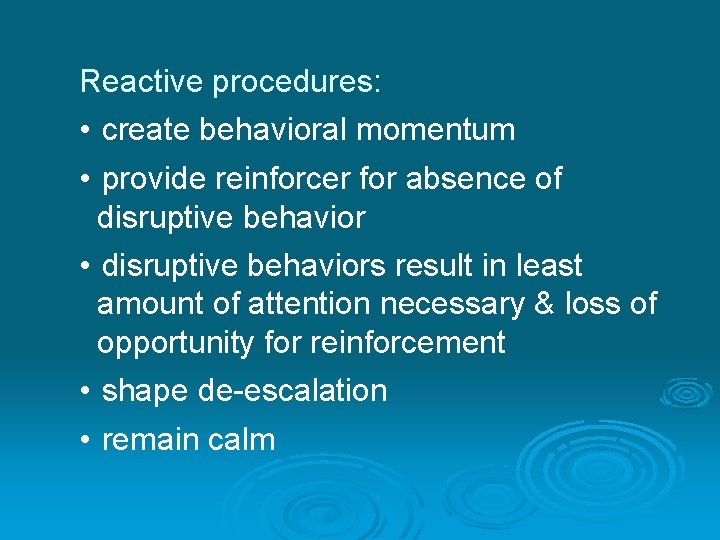 Reactive procedures:

• create behavioral momentum

• provide reinforcer for absence of disruptive behavior

• disruptive behaviors result in least amount of attention necessary & loss of opportunity for reinforcement

• shape de-escalation

• remain calm